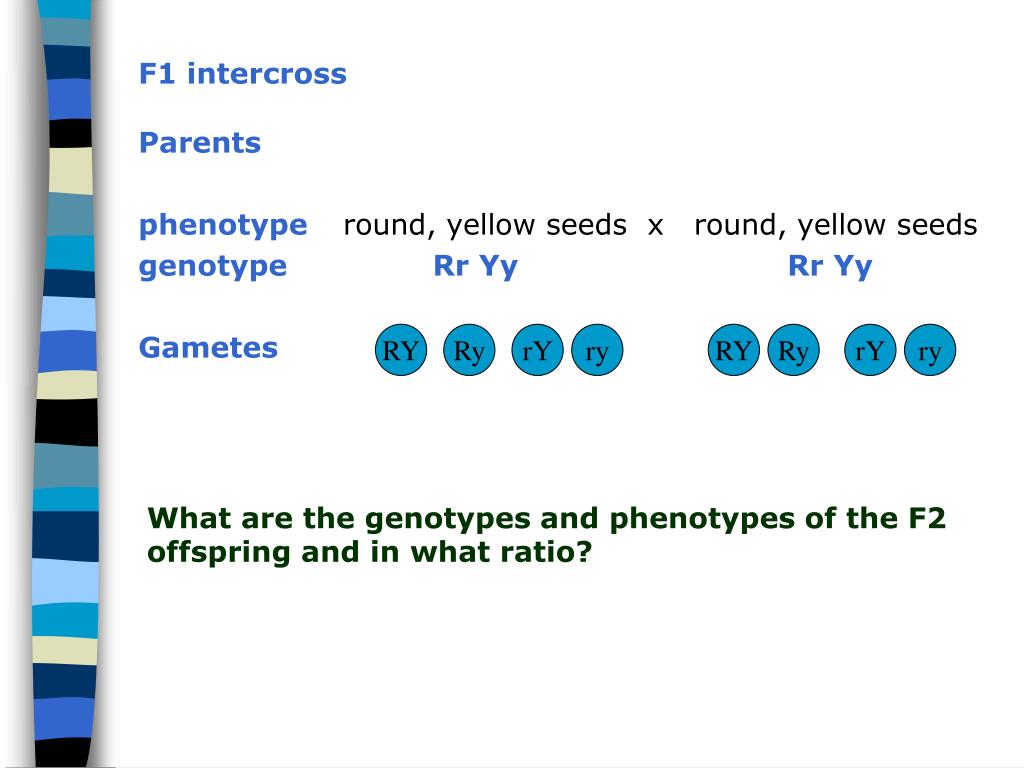 F1 intercross

Parents

phenotype round, yellow seeds x round, yellow seeds
genotype Rr Yy Rr Yy

Gametes RY Ry rY ry RY Ry rY ry

What are the genotypes and phenotypes of the F2 offspring and in what ratio?